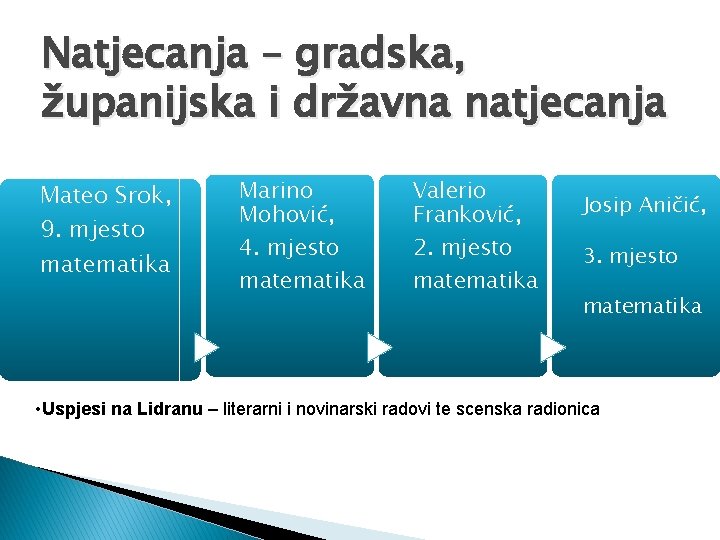 Natjecanja – gradska, županijska i državna natjecanja

Mateo Srok, 9. mjesto matematika

Marino Mohović, 4. mjesto matematika

Valerio Franković, 2. mjesto matematika

Josip Aničić, 3. mjesto matematika

•Uspjesi na Lidranu – literarni i novinarski radovi te scenska radionica